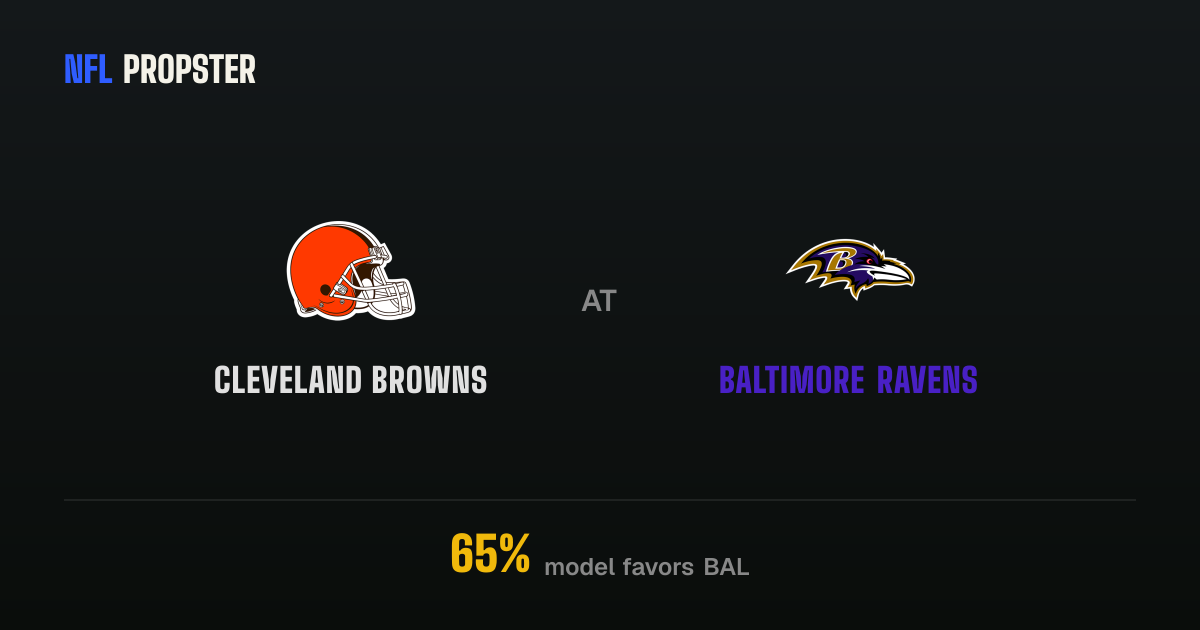 NFL PROPSTER

CLEVELAND BROWNS

AT

BALTIMORE RAVENS

65% model favors BAL